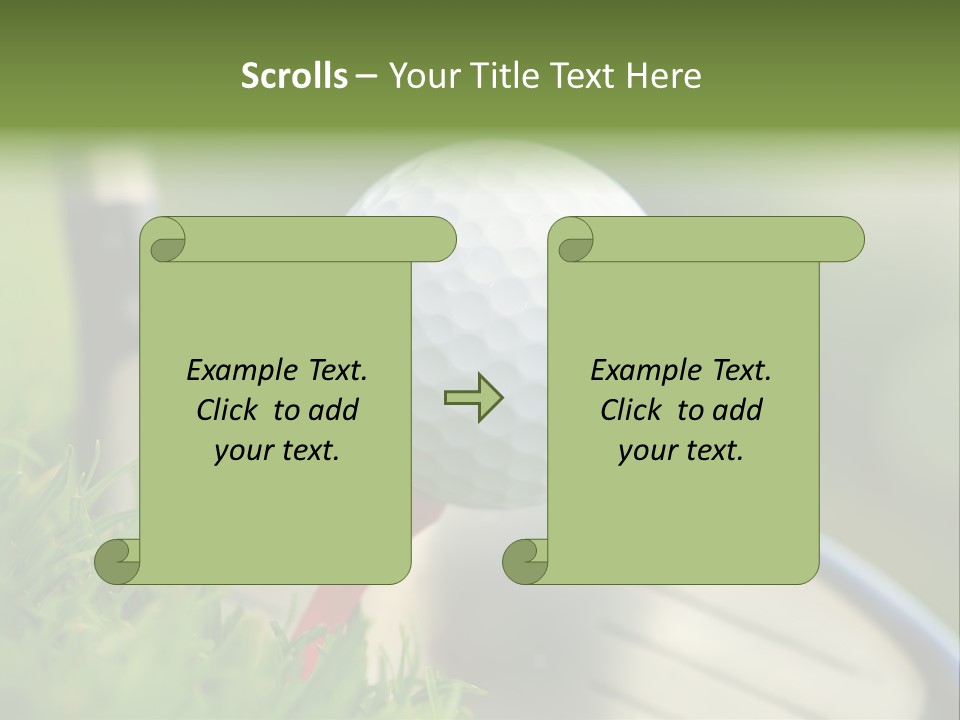 Scrolls – Your Title Text Here

Example Text. Click to add your text.

Example Text. Click to add your text.